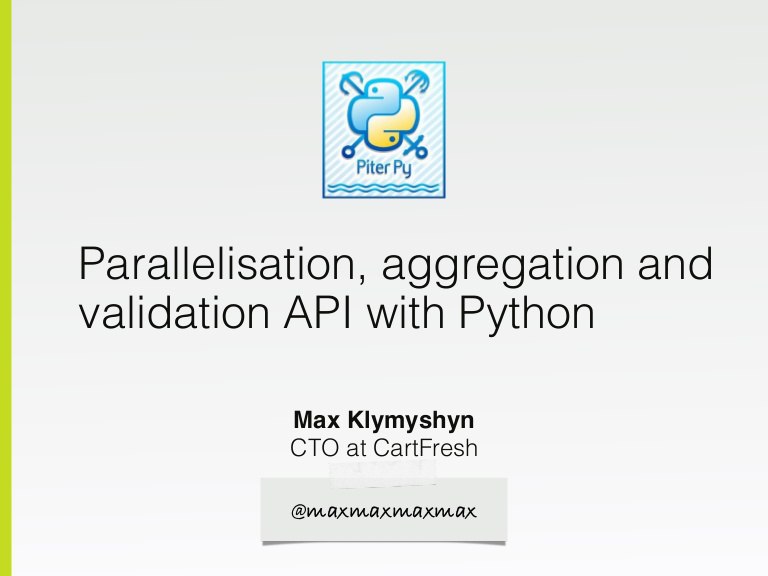 Piter Py

Parallelisation, aggregation and validation API with Python

Max Klymyshyn
CTO at CartFresh

@maxmaxmaxmax